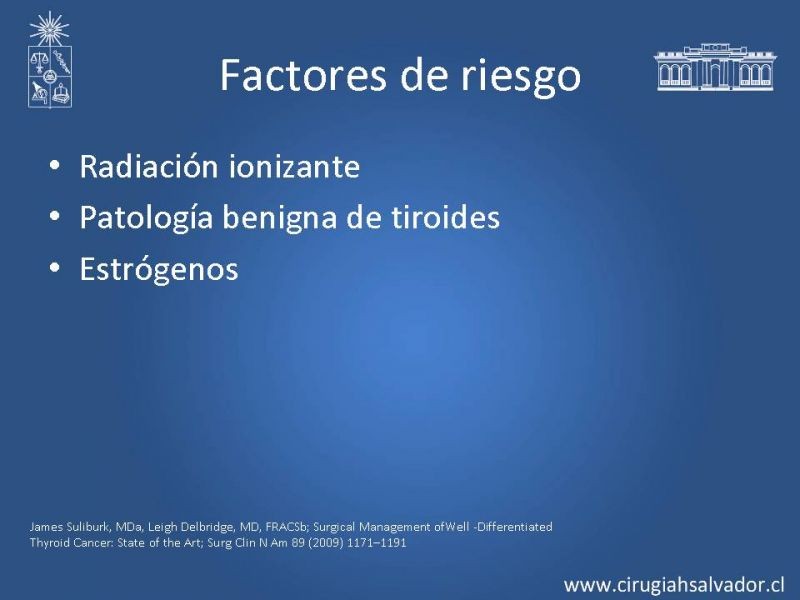 Factores de riesgo

• Radiación ionizante
• Patología benigna de tiroides
• Estrógenos

James Suliburk, MDa, Leigh Delbridge, MD, FRACSb; Surgical Management ofWell -Differentiated Thyroid Cancer: State of the Art; Surg Clin N Am 89 (2009) 1171–1191

www.cirugiahsalvador.cl